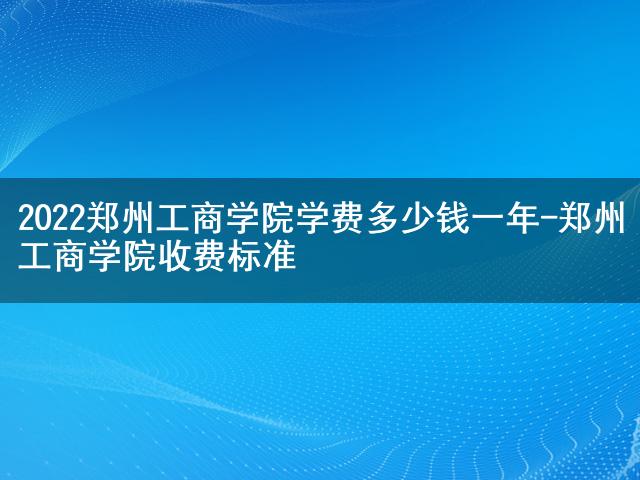 2022郑州工商学院学费多少钱一年-郑州工商学院收费标准